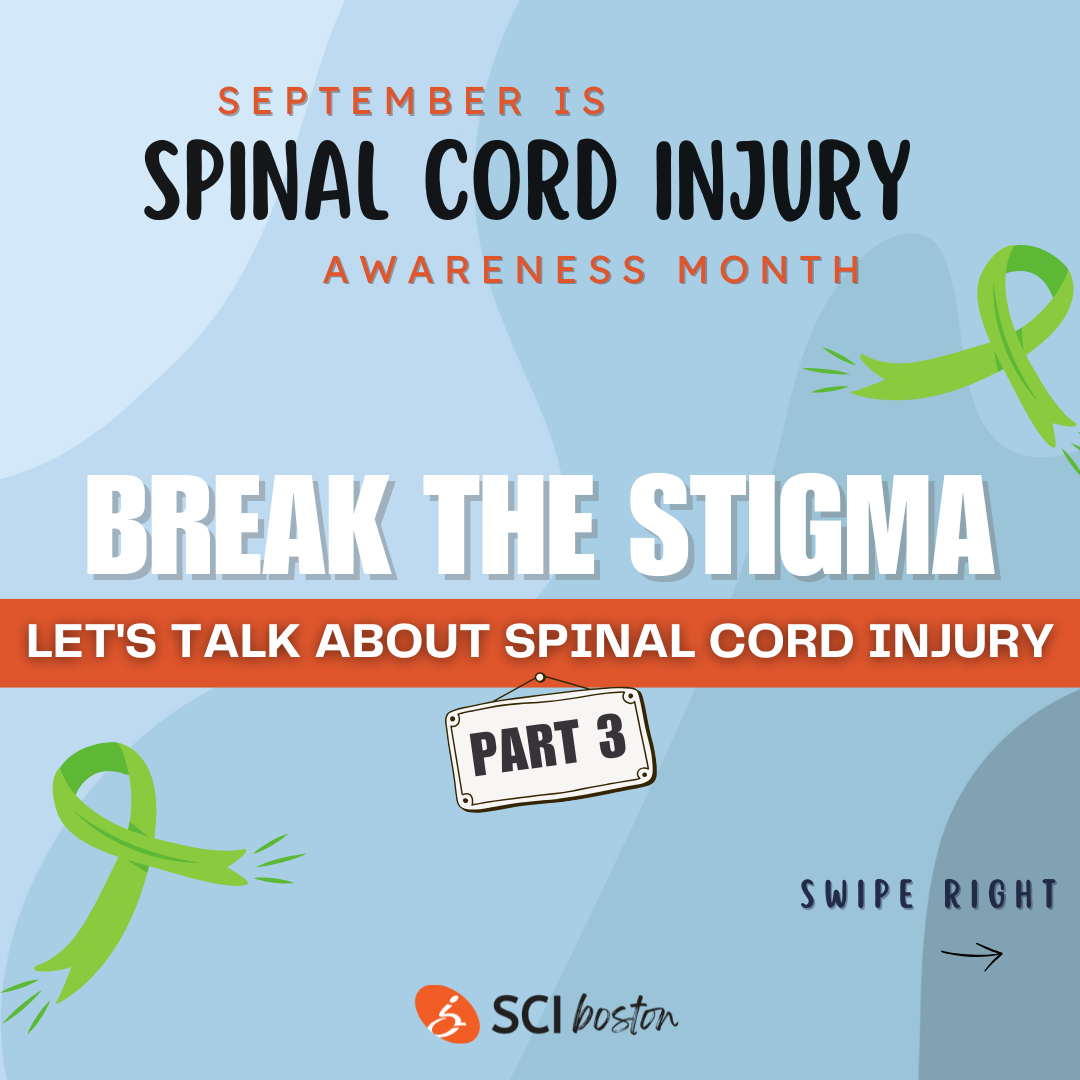 SEPTEMBER IS
SPINAL CORD INJURY
AWARENESS MONTH

BREAK THE STIGMA

LET'S TALK ABOUT SPINAL CORD INJURY

PART 3

SWIPE RIGHT

SCI boston